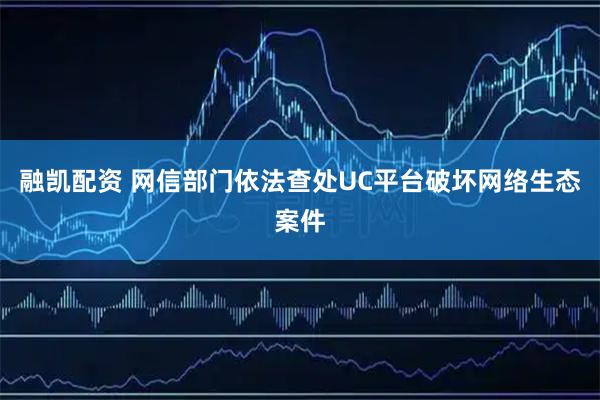 融凯配资 网信部门依法查处UC平台破坏网络生态案件